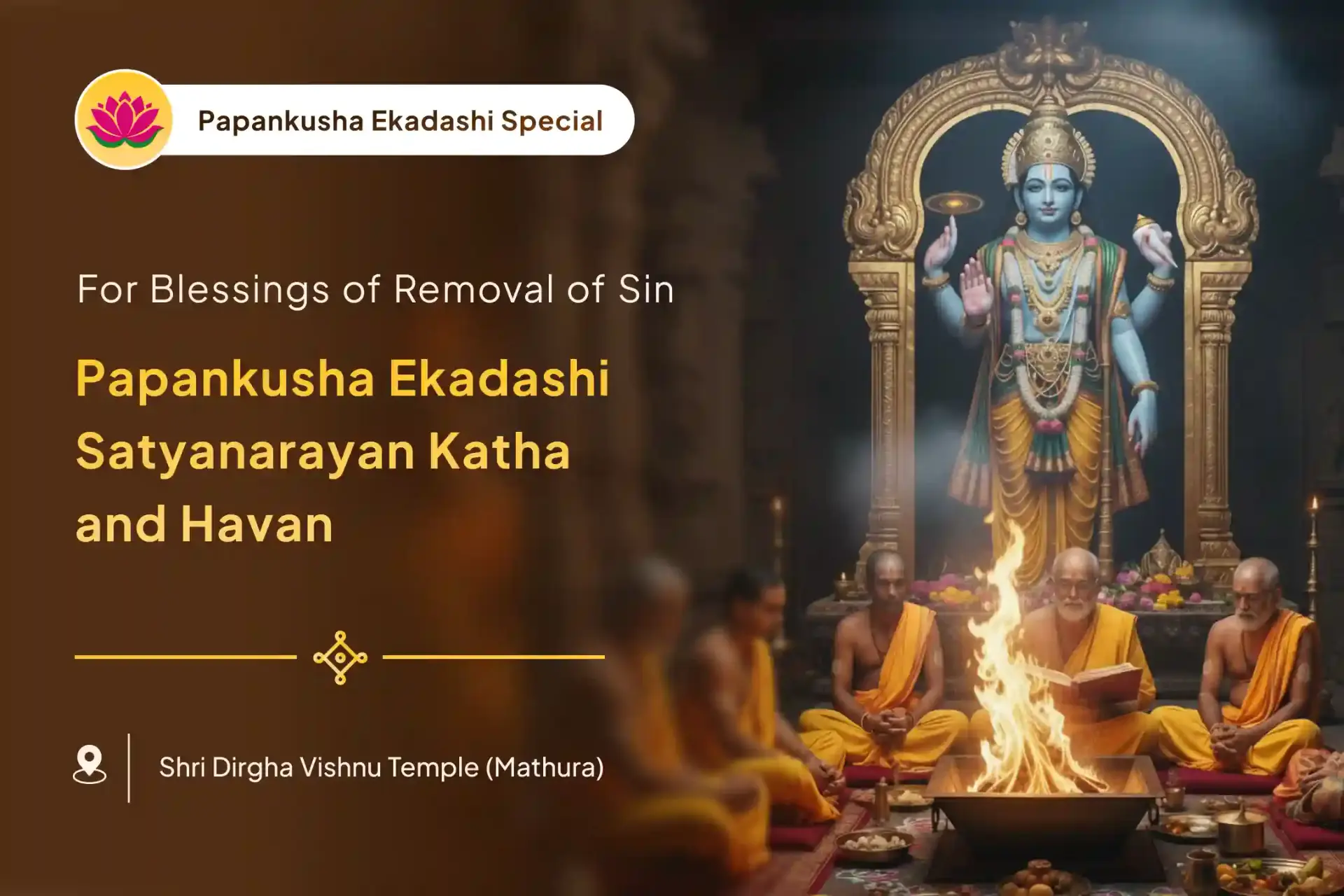 Papankusha Ekadashi Special

For Blessings of Removal of Sin

Papankusha Ekadashi Satyanarayan Katha and Havan

Shri Dirgha Vishnu Temple (Mathura)